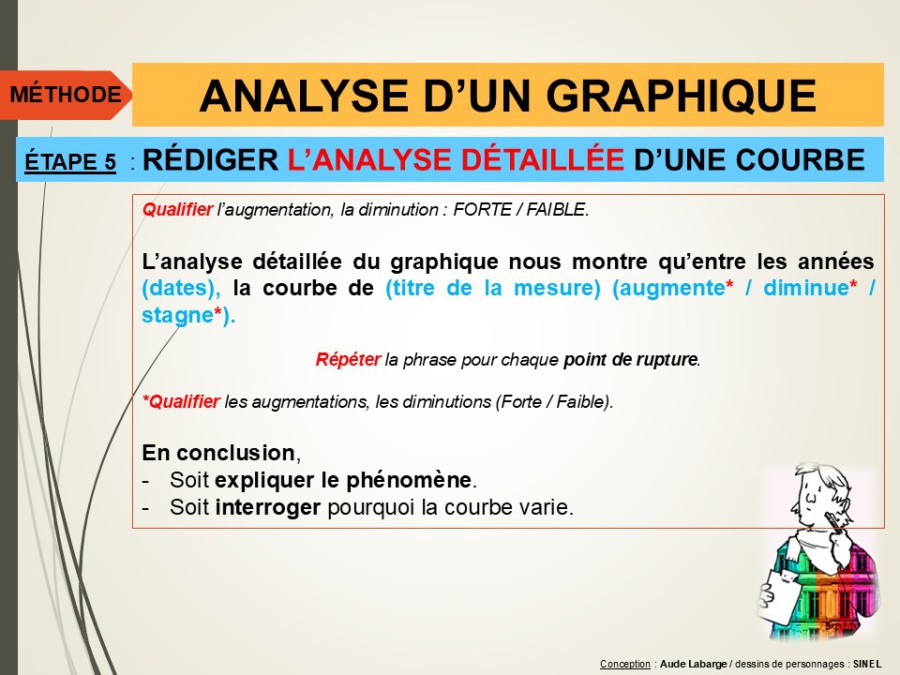 MÉTHODE

ANALYSE D'UN GRAPHIQUE

ÉTAPE 5 : RÉDIGER L'ANALYSE DÉTAILLÉE D'UNE COURBE

Qualifier l'augmentation, la diminution : FORTE / FAIBLE.

L'analyse détaillée du graphique nous montre qu'entre les années (dates), la courbe de (titre de la mesure) (augmente* / diminue* / stagne*).

Répéter la phrase pour chaque point de rupture.

*Qualifier les augmentations, les diminutions (Forte / Faible).

En conclusion,
- Soit expliquer le phénomène.
- Soit interroger pourquoi la courbe varie.

Conception : Aude Labarge / dessins de personnages : SINEL